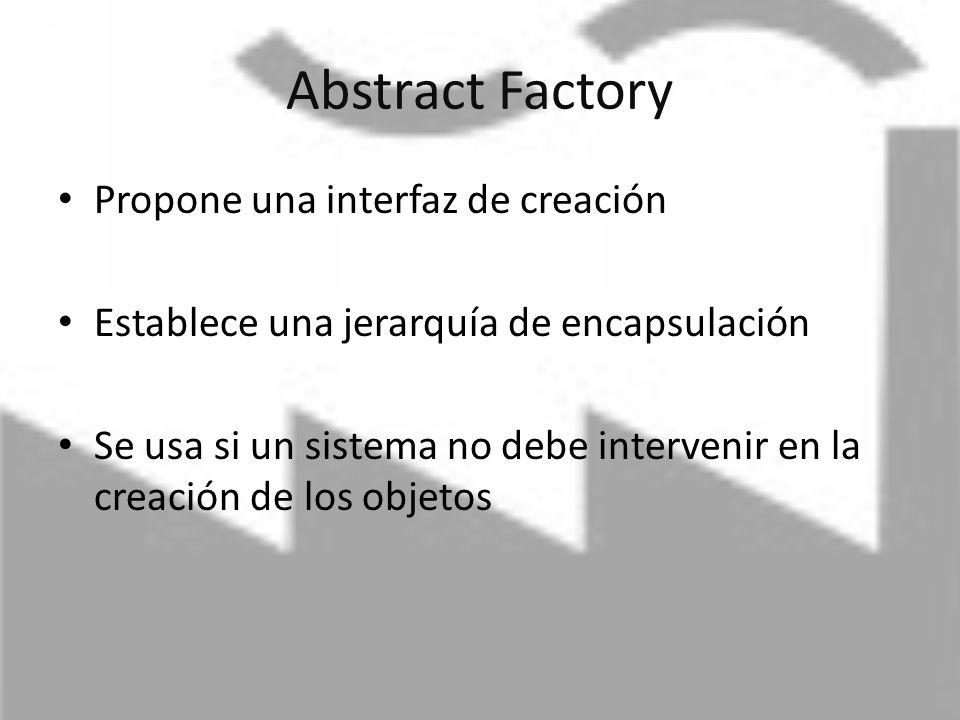 Abstract Factory

• Propone una interfaz de creación

• Establece una jerarquía de encapsulación

• Se usa si un sistema no debe intervenir en la creación de los objetos